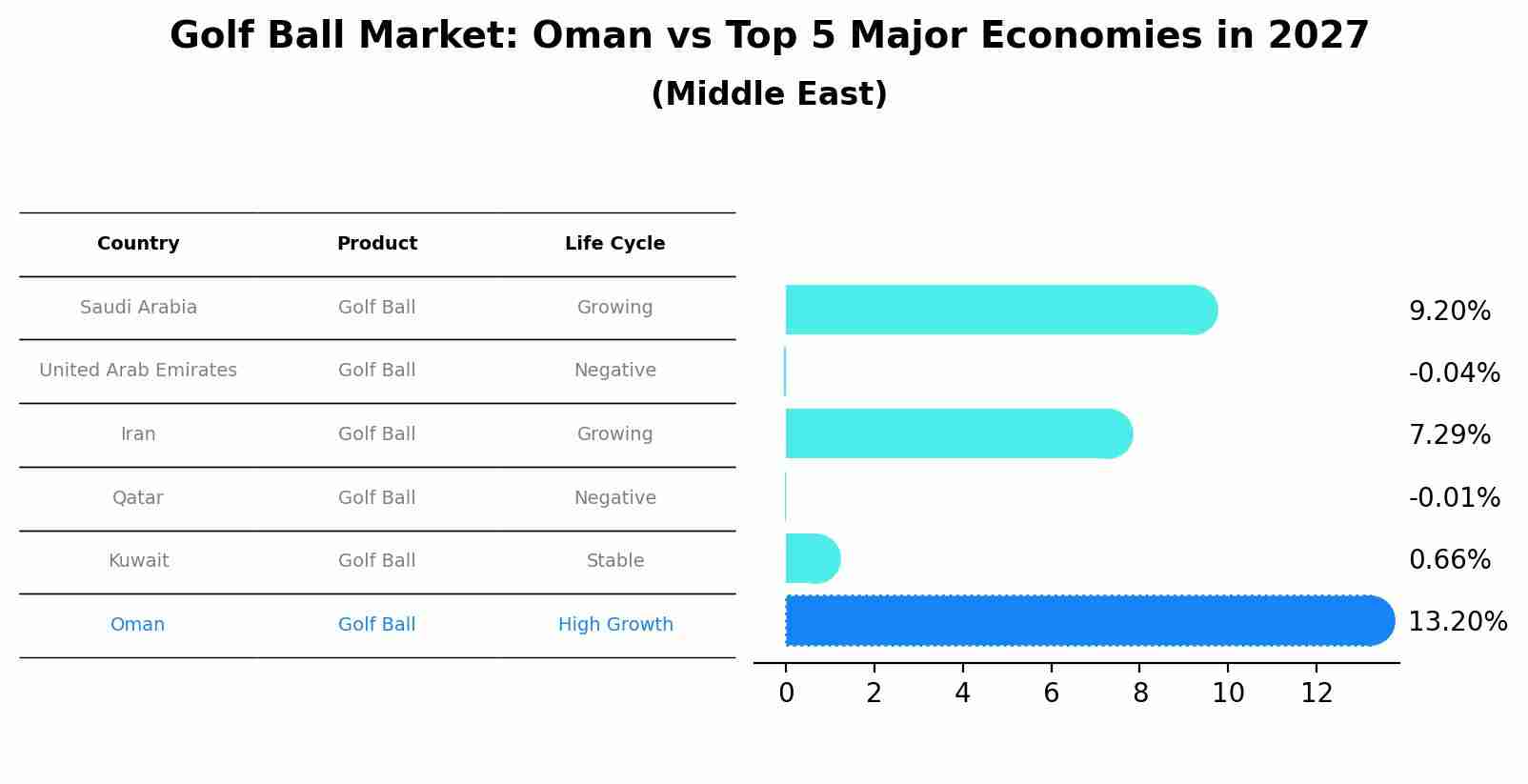 Golf Ball Market: Oman vs Top 5 Major Economies in 2027
(Middle East)

| Country | Product | Life Cycle |
|---|---|---|
| Saudi Arabia | Golf Ball | Growing |
| United Arab Emirates | Golf Ball | Negative |
| Iran | Golf Ball | Growing |
| Qatar | Golf Ball | Negative |
| Kuwait | Golf Ball | Stable |
| Oman | Golf Ball | High Growth |

9.20%
-0.04%
7.29%
-0.01%
0.66%
13.20%

0 2 4 6 8 10 12